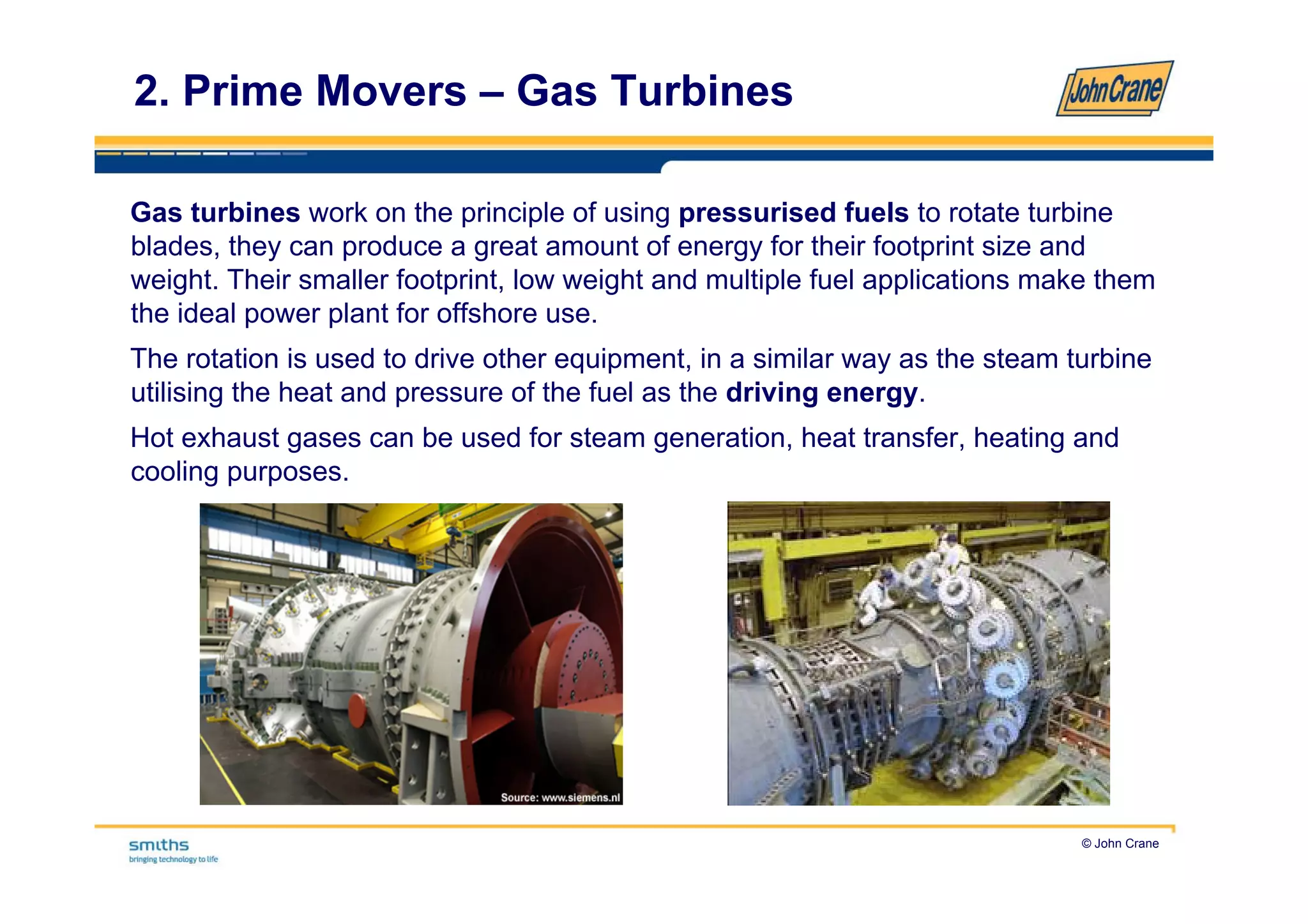 2. Prime Movers – Gas Turbines

John Crane

Gas turbines work on the principle of using pressurised fuels to rotate turbine blades, they can produce a great amount of energy for their footprint size and weight. Their smaller footprint, low weight and multiple fuel applications make them the ideal power plant for offshore use.

The rotation is used to drive other equipment, in a similar way as the steam turbine utilising the heat and pressure of the fuel as the driving energy.

Hot exhaust gases can be used for steam generation, heat transfer, heating and cooling purposes.

Source: www.siemens.nl

smiths
bringing technology to life

© John Crane